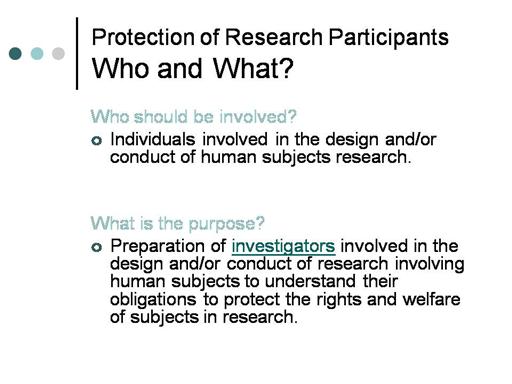 Protection of Research Participants
Who and What?

Who should be involved?

Individuals involved in the design and/or conduct of human subjects research.

What is the purpose?

Preparation of investigators involved in the design and/or conduct of research involving human subjects to understand their obligations to protect the rights and welfare of subjects in research.